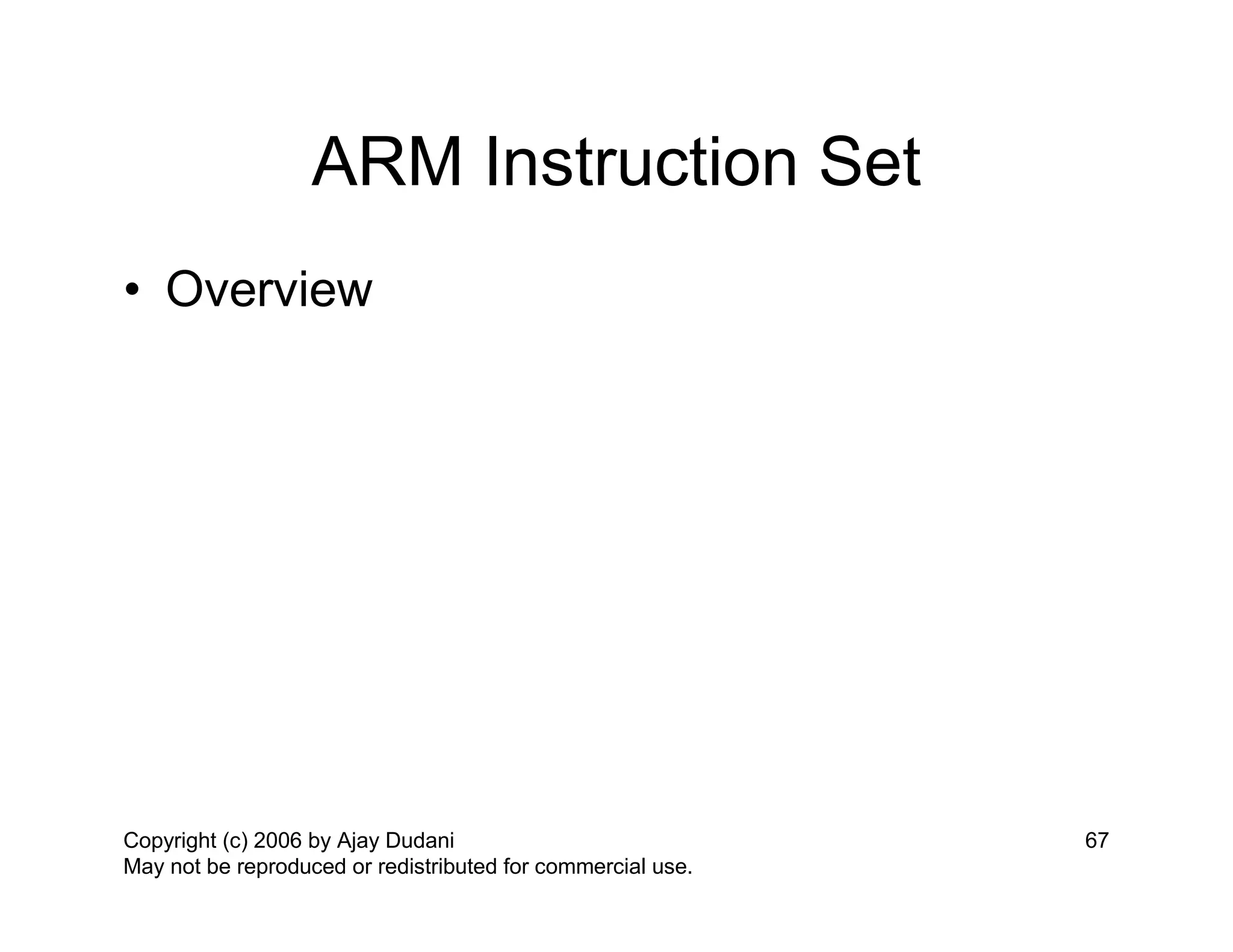 ARM Instruction Set

• Overview

Copyright (c) 2006 by Ajay Dudani
May not be reproduced or redistributed for commercial use.

67